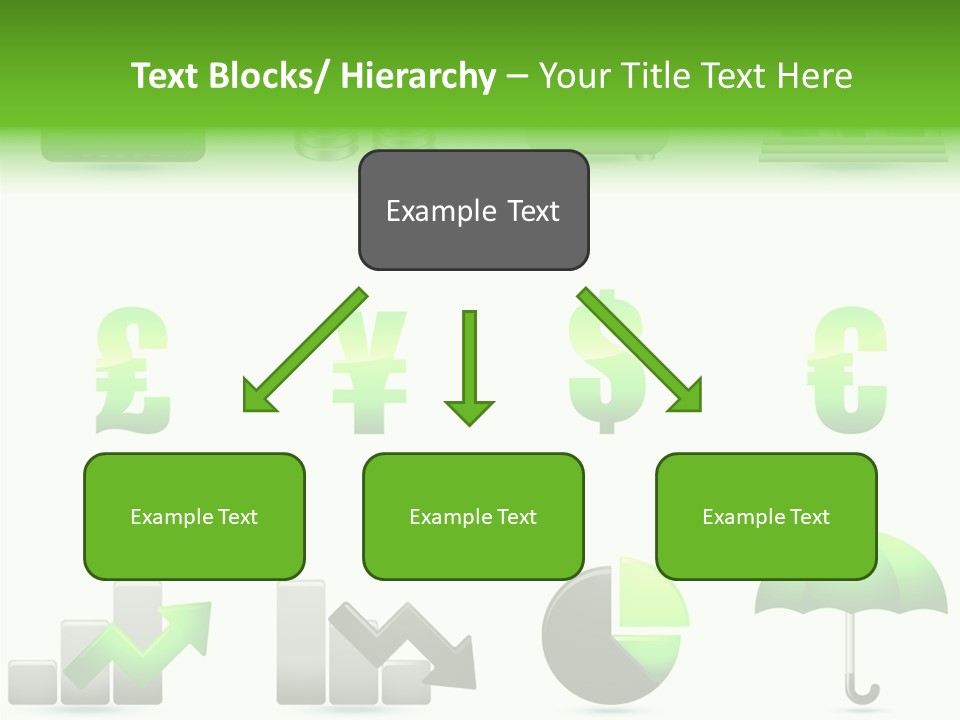 Text Blocks/ Hierarchy – Your Title Text Here

Example Text

Example Text

Example Text

Example Text